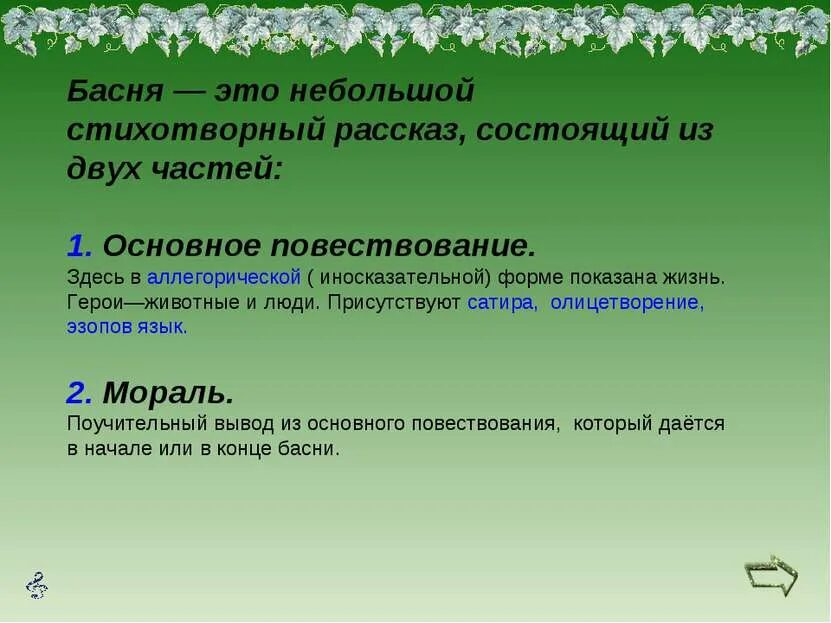 Басня — это небольшой стихотворный рассказ, состоящий из двух частей:

1. Основное повествование.
Здесь в аллегорической ( иносказательной) форме показана жизнь. Герои—животные и люди. Присутствуют сатира, олицетворение, эзопов язык.

2. Мораль.
Поучительный вывод из основного повествования, который даётся в начале или в конце басни.